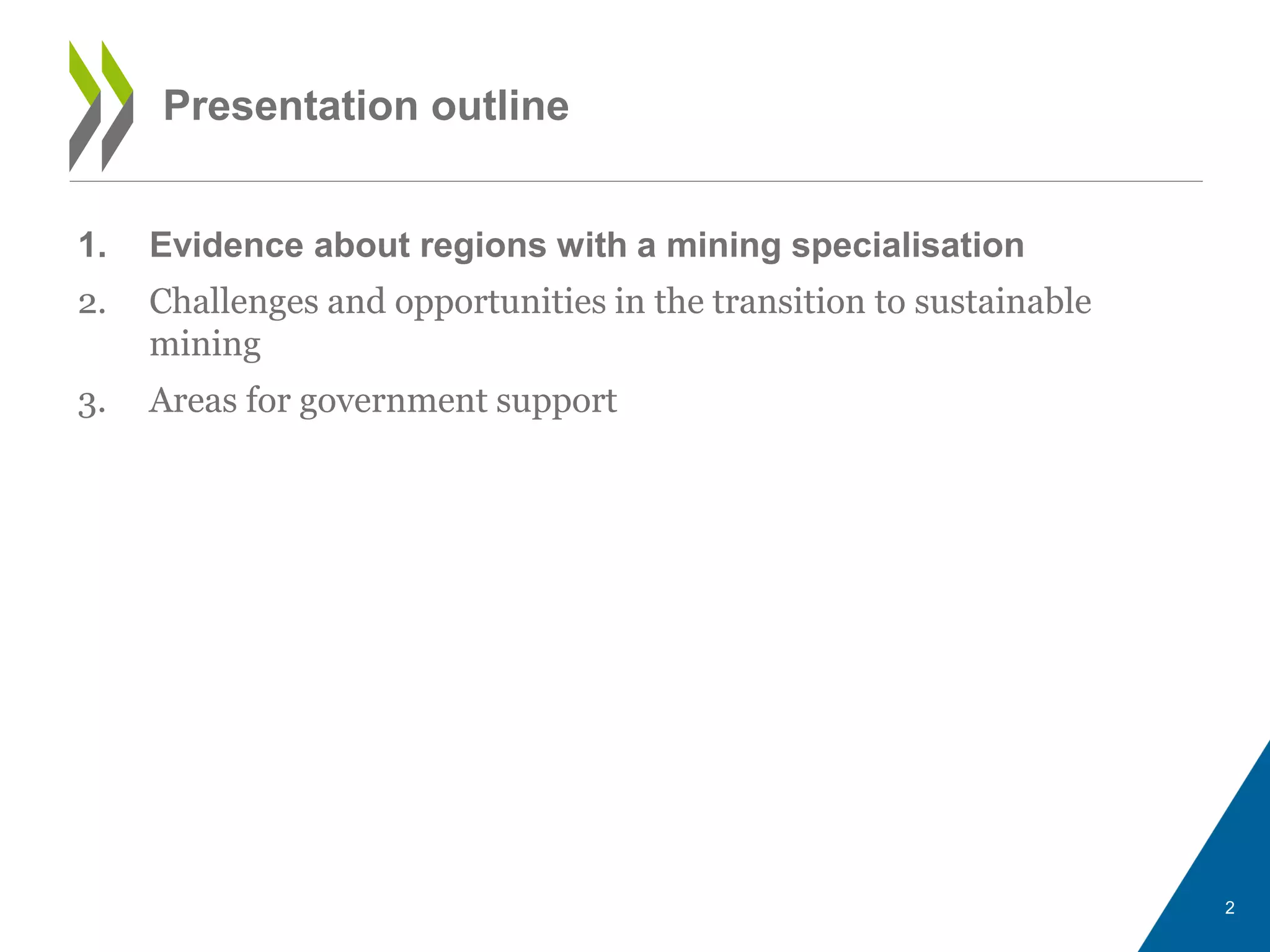 Presentation outline

1. Evidence about regions with a mining specialisation
2. Challenges and opportunities in the transition to sustainable mining
3. Areas for government support

2